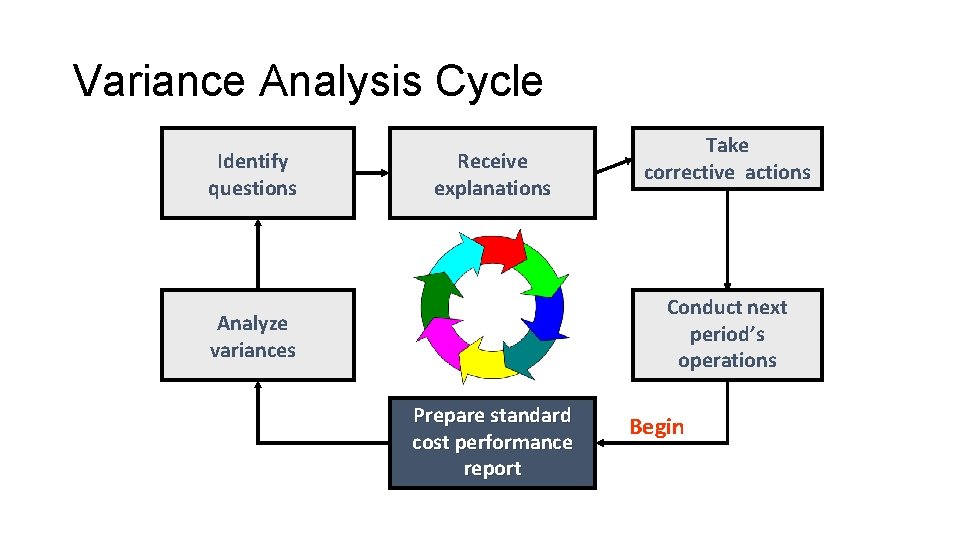 Variance Analysis Cycle

Identify questions

Receive explanations

Take corrective actions

Analyze variances

Conduct next period's operations

Prepare standard cost performance report

Begin